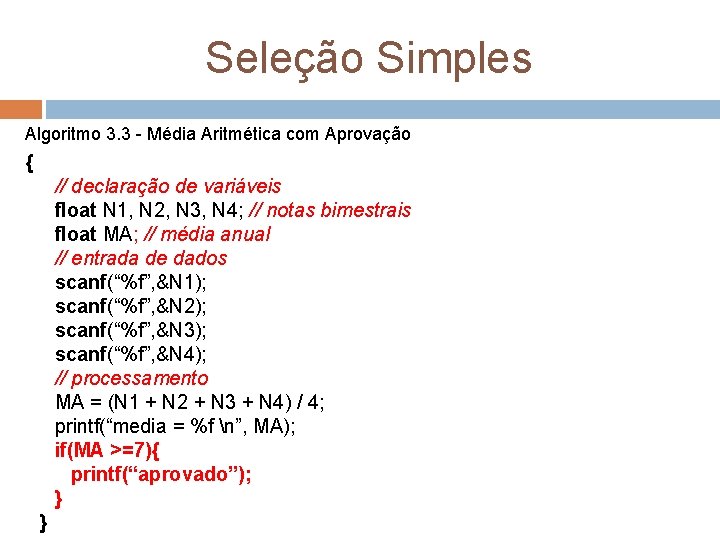 Seleção Simples

Algoritmo 3.3 - Média Aritmética com Aprovação

{
// declaração de variáveis
float N1, N2, N3, N4; // notas bimestrais
float MA; // média anual
// entrada de dados
scanf(“%f”,&N1);
scanf(“%f”,&N2);
scanf(“%f”,&N3);
scanf(“%f”,&N4);
// processamento
MA = (N1 + N2 + N3 + N4) / 4;
printf(“media = %f \n”, MA);
if(MA >=7){
printf(“aprovado”);
}
}